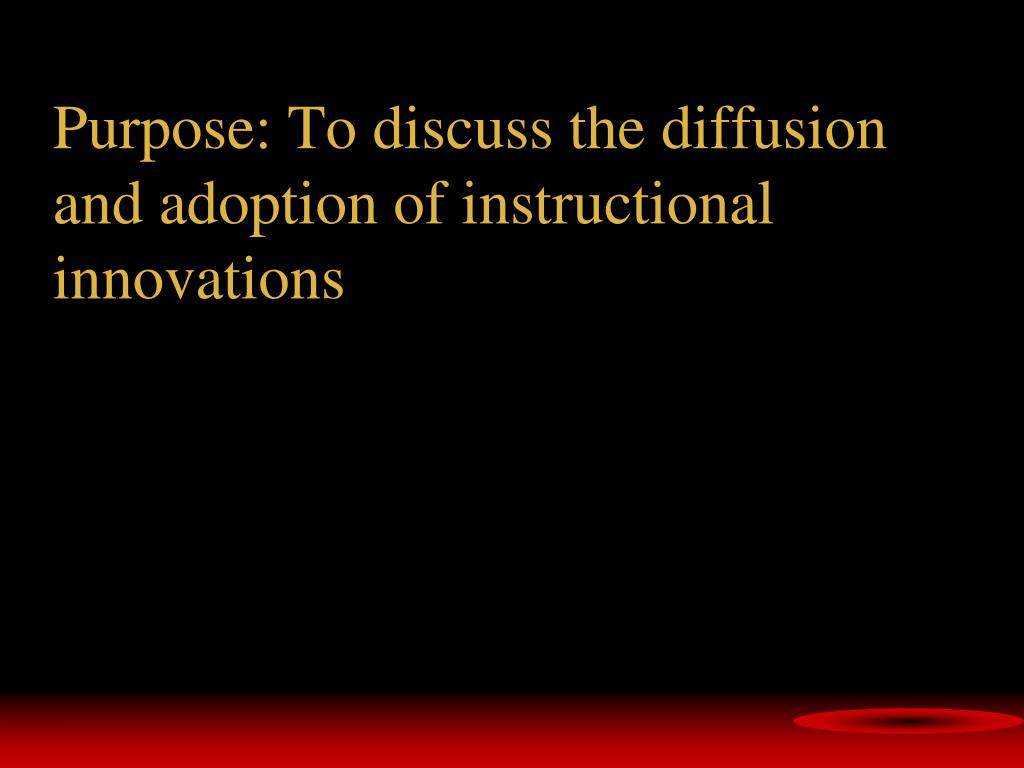 Purpose: To discuss the diffusion and adoption of instructional innovations